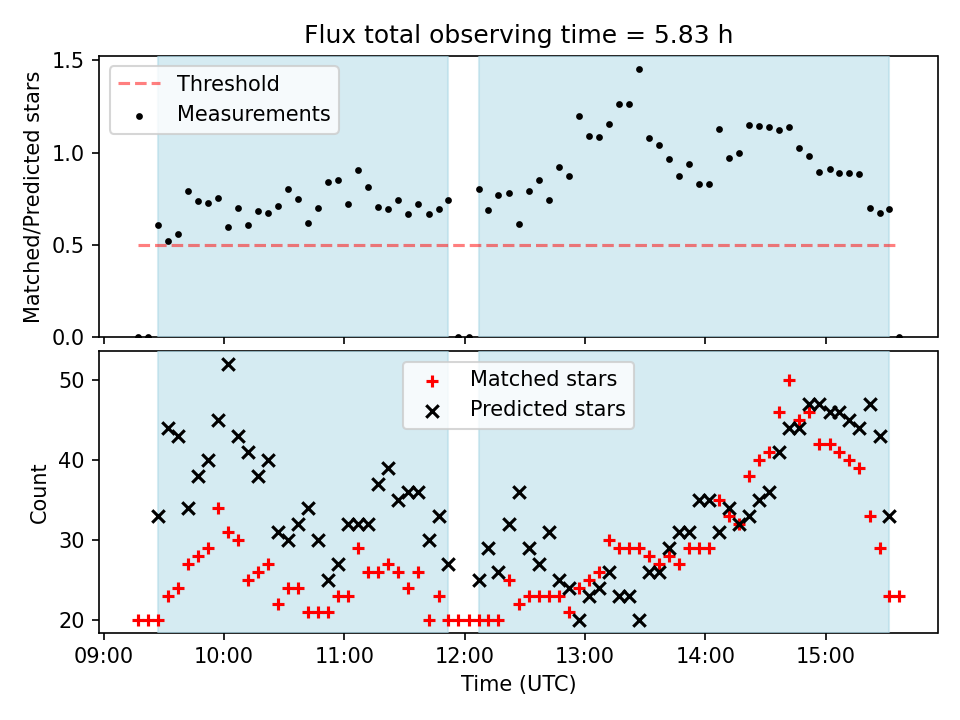 Flux total observing time = 5.83 h

Threshold
Measurements

Matched/Predicted stars

1.5
1.0
0.5
0.0

Matched stars
Predicted stars

Count

50
40
30
20

09:00
10:00
11:00
12:00
13:00
14:00
15:00

Time (UTC)